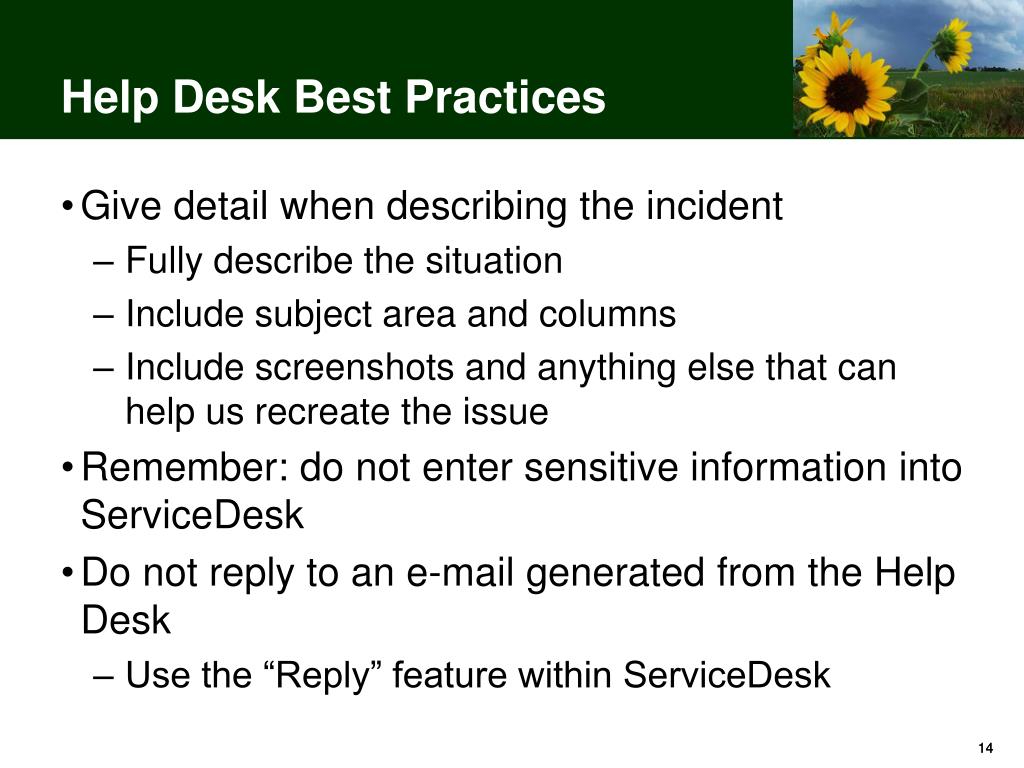 Help Desk Best Practices

• Give detail when describing the incident
– Fully describe the situation
– Include subject area and columns
– Include screenshots and anything else that can help us recreate the issue

• Remember: do not enter sensitive information into ServiceDesk

• Do not reply to an e-mail generated from the Help Desk
– Use the “Reply” feature within ServiceDesk

14